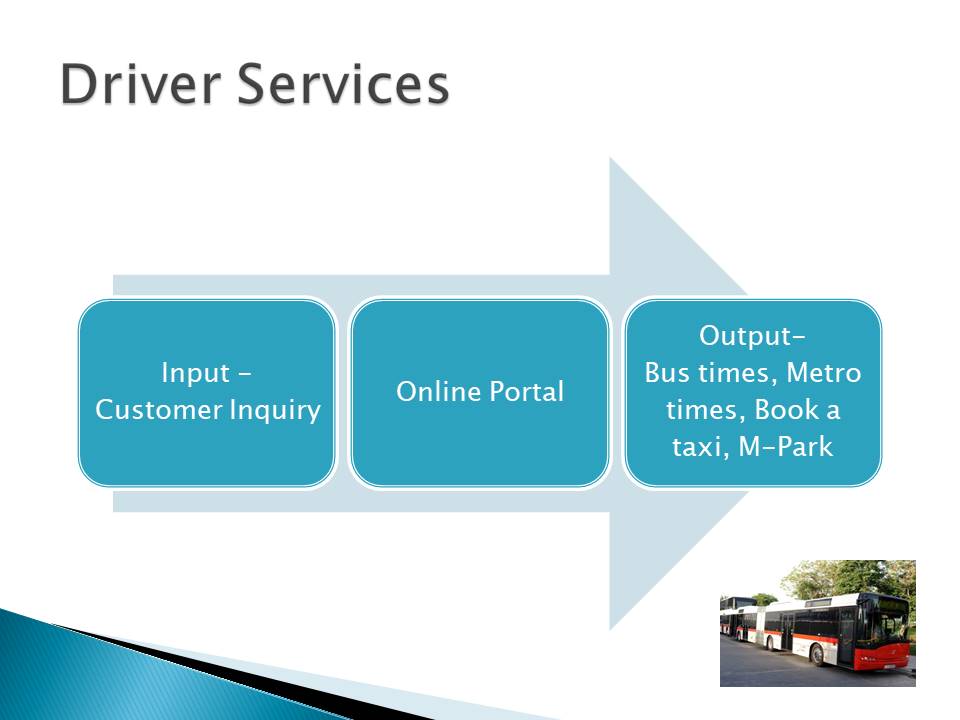 Driver Services

Input - Customer Inquiry

Online Portal

Output- Bus times, Metro times, Book a taxi, M-Park